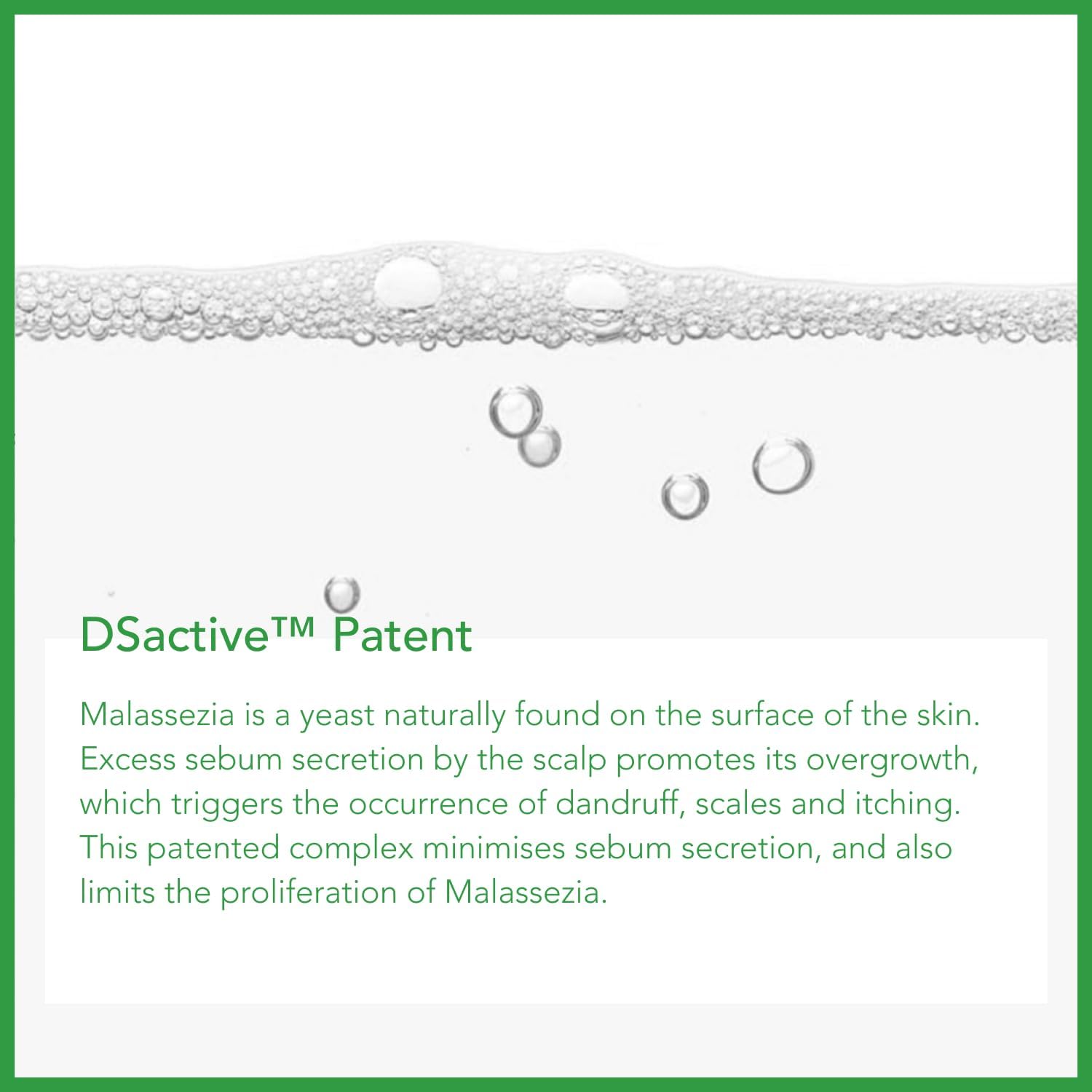 DSactive™ Patent

Malassezia is a yeast naturally found on the surface of the skin. Excess sebum secretion by the scalp promotes its overgrowth, which triggers the occurrence of dandruff, scales and itching. This patented complex minimises sebum secretion, and also limits the proliferation of Malassezia.